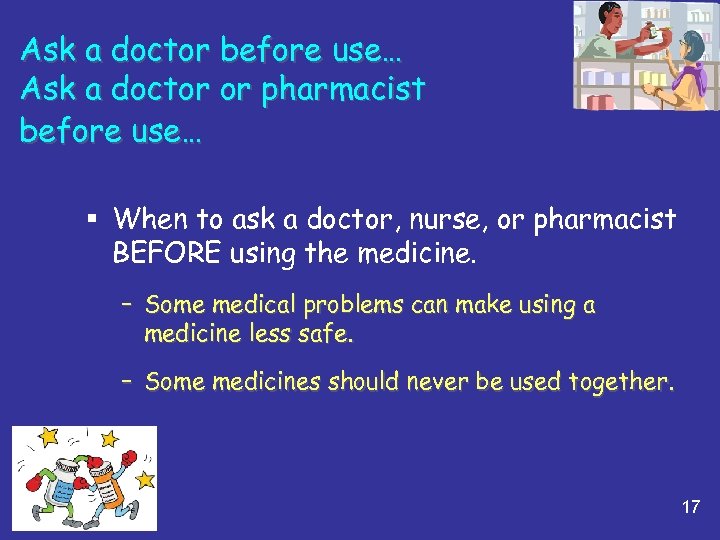 Ask a doctor before use…
Ask a doctor or pharmacist before use…

▪ When to ask a doctor, nurse, or pharmacist BEFORE using the medicine.

– Some medical problems can make using a medicine less safe.

– Some medicines should never be used together.

17